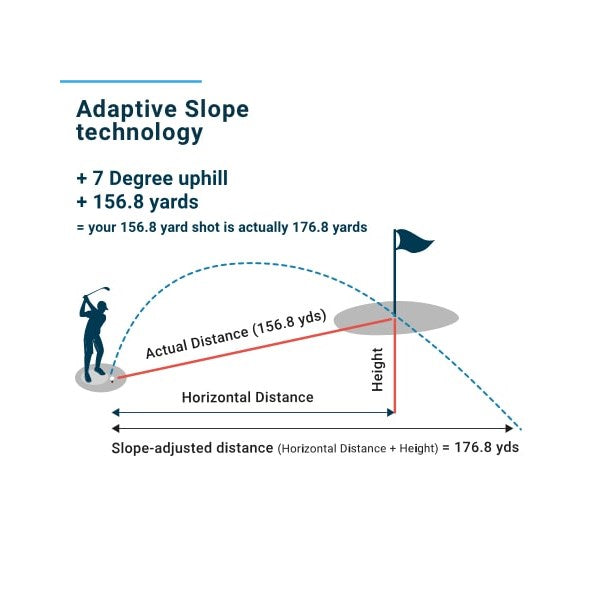 Adaptive Slope technology

+ 7 Degree uphill
+ 156.8 yards
= your 156.8 yard shot is actually 176.8 yards

Actual Distance (156.8 yds)

Height

Horizontal Distance

Slope-adjusted distance (Horizontal Distance + Height) = 176.8 yds